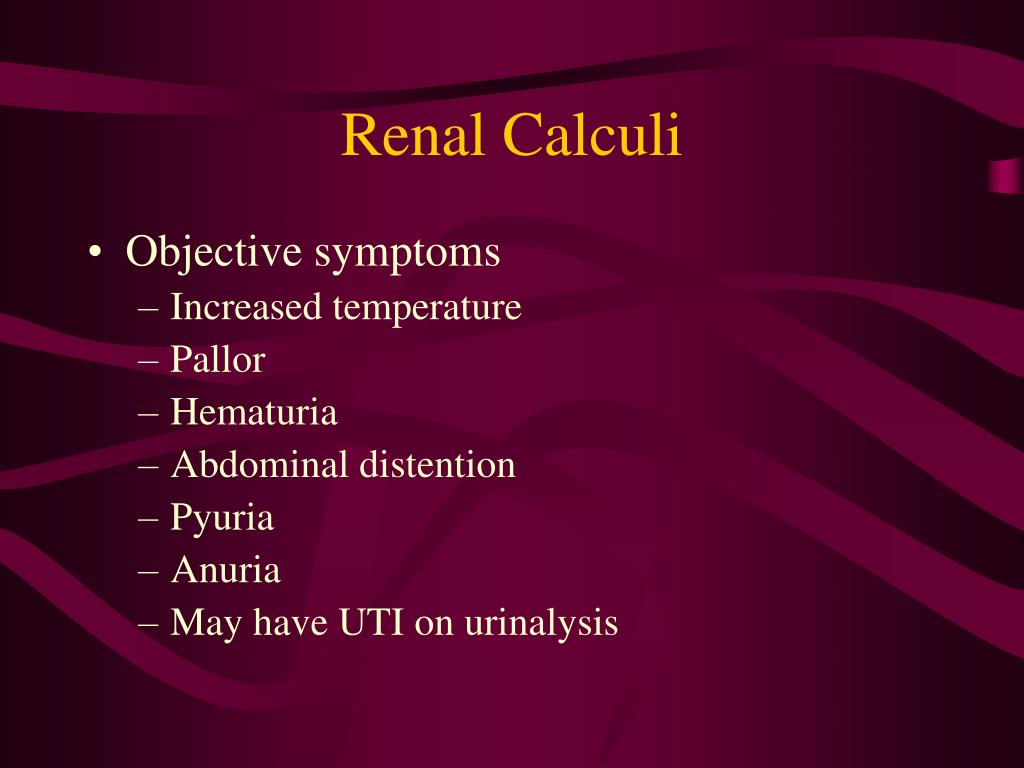 Renal Calculi

• Objective symptoms
– Increased temperature
– Pallor
– Hematuria
– Abdominal distention
– Pyuria
– Anuria
– May have UTI on urinalysis